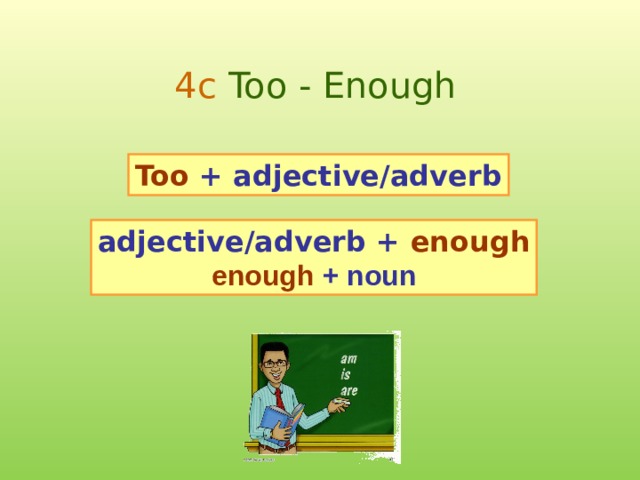 4c Too - Enough

Too + adjective/adverb

adjective/adverb + enough
enough + noun

am
is
are